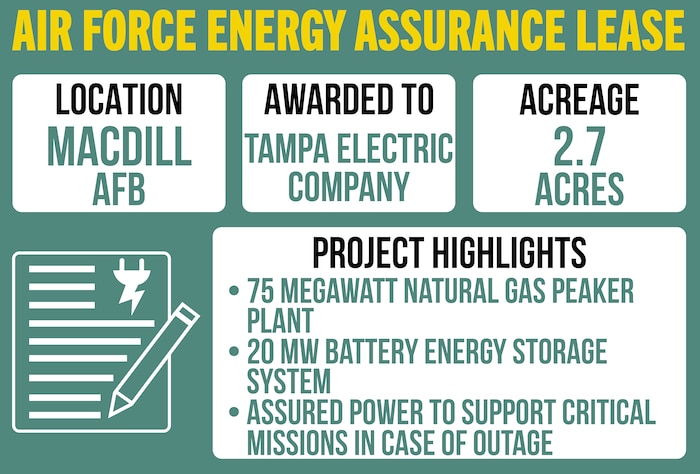 AIR FORCE ENERGY ASSURANCE LEASE

LOCATION
MACDILL AFB

AWARDED TO
TAMPA ELECTRIC COMPANY

ACREAGE
2.7 ACRES

PROJECT HIGHLIGHTS
• 75 MEGAWATT NATURAL GAS PEAKER PLANT
• 20 MW BATTERY ENERGY STORAGE SYSTEM
• ASSURED POWER TO SUPPORT CRITICAL MISSIONS IN CASE OF OUTAGE